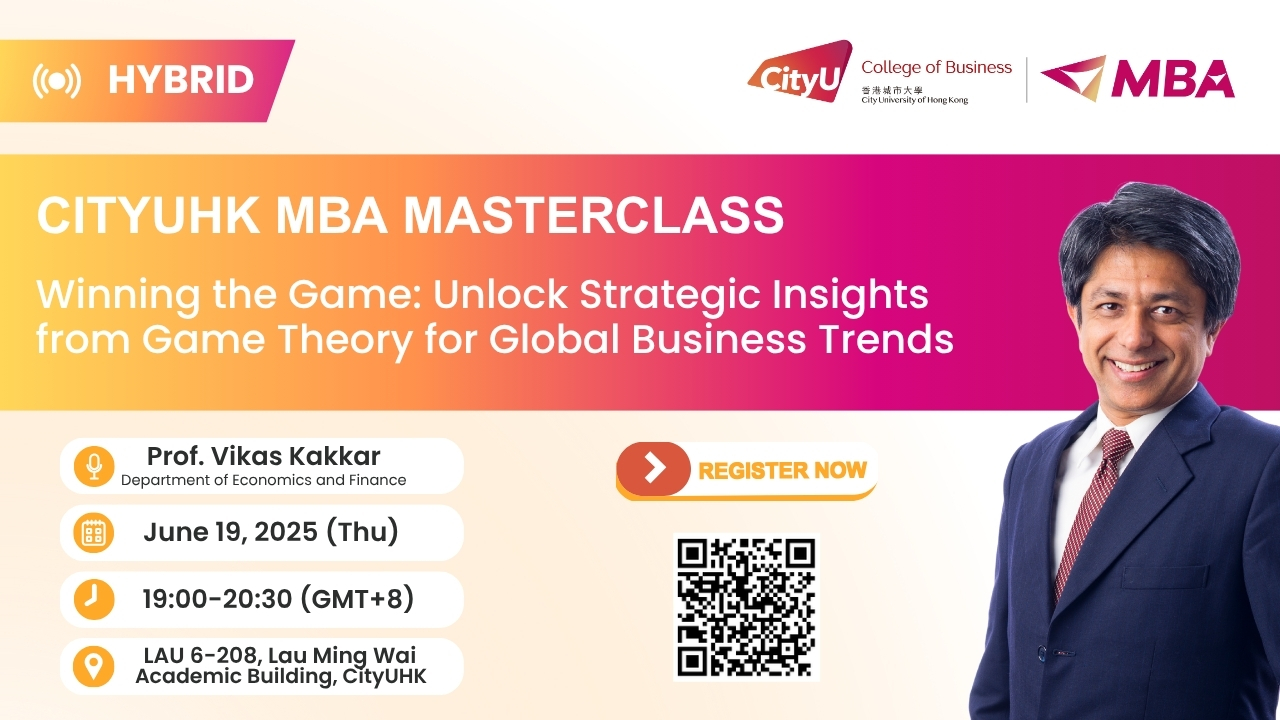 HYBRID

CityU College of Business
香港城市大學
City University of Hong Kong

MBA

CITYUHK MBA MASTERCLASS

Winning the Game: Unlock Strategic Insights from Game Theory for Global Business Trends

Prof. Vikas Kakkar
Department of Economics and Finance

June 19, 2025 (Thu)

19:00-20:30 (GMT+8)

LAU 6-208, Lau Ming Wai Academic Building, CityUHK

REGISTER NOW